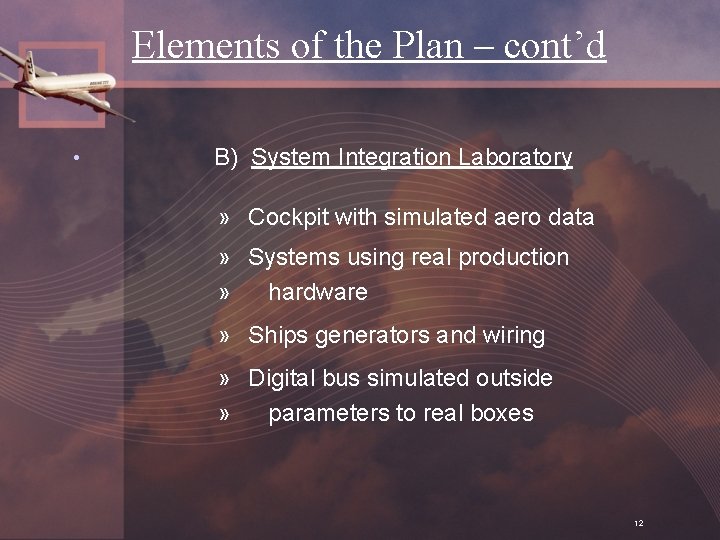 Elements of the Plan – cont'd

•

B) System Integration Laboratory

» Cockpit with simulated aero data

» Systems using real production

» hardware

» Ships generators and wiring

» Digital bus simulated outside

» parameters to real boxes

12